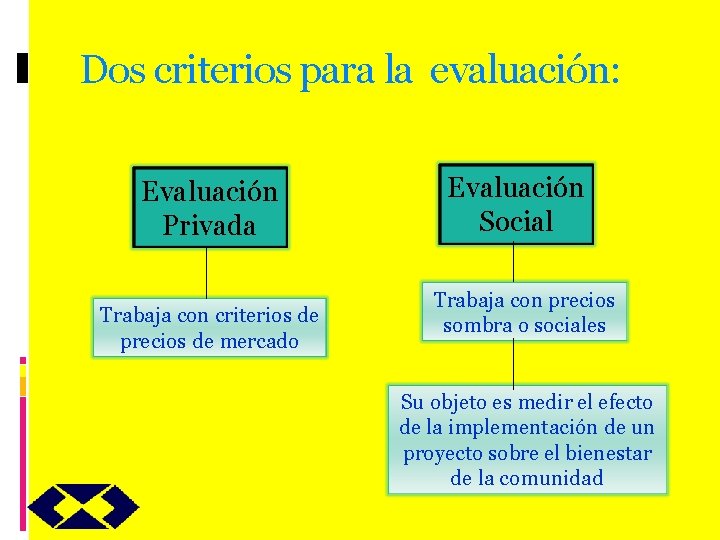 Dos criterios para la evaluación:

Evaluación Privada

Trabaja con criterios de precios de mercado

Evaluación Social

Trabaja con precios sombra o sociales

Su objeto es medir el efecto de la implementación de un proyecto sobre el bienestar de la comunidad